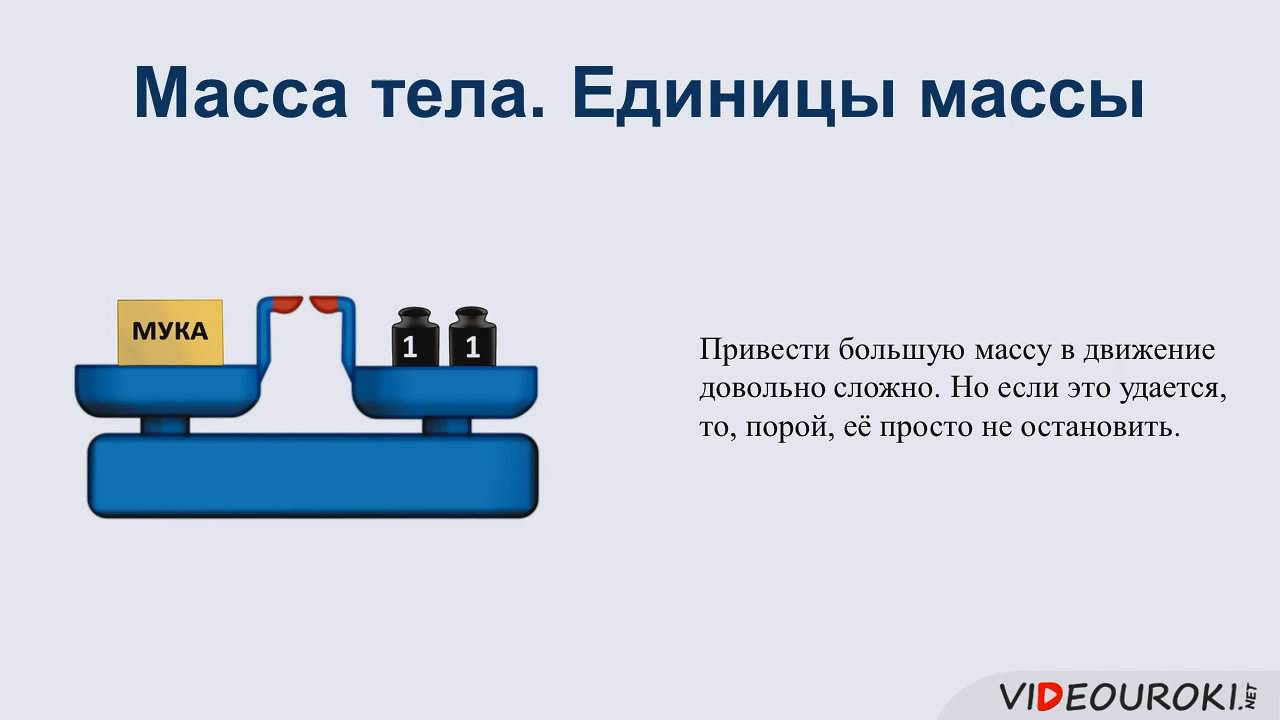 Масса тела. Единицы массы

МУКА

1 1

Привести большую массу в движение довольно сложно. Но если это удается, то, порой, её просто не остановить.

VIDEOUROKI.NET